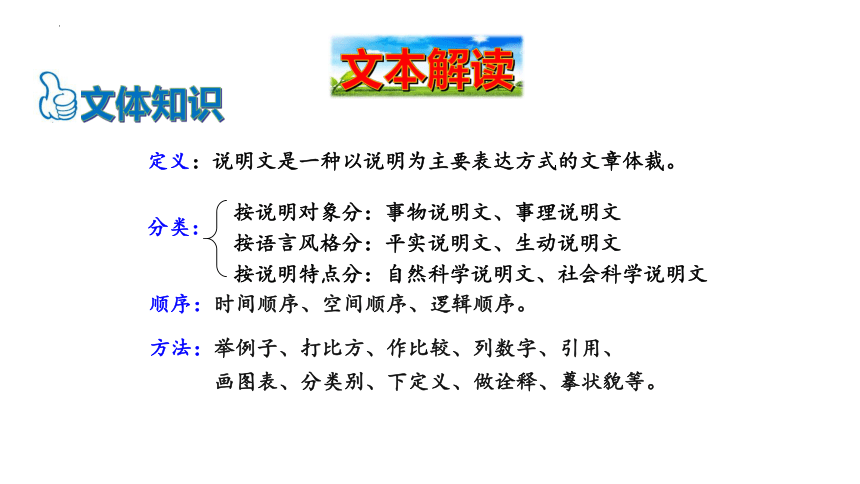 文本解读

文体知识

定义：说明文是一种以说明为主要表达方式的文章体裁。

分类：
按说明对象分：事物说明文、事理说明文
按语言风格分：平实说明文、生动说明文
按说明特点分：自然科学说明文、社会科学说明文

顺序：时间顺序、空间顺序、逻辑顺序。

方法：举例子、打比方、作比较、列数字、引用、画图表、分类别、下定义、做诠释、摹状貌等。